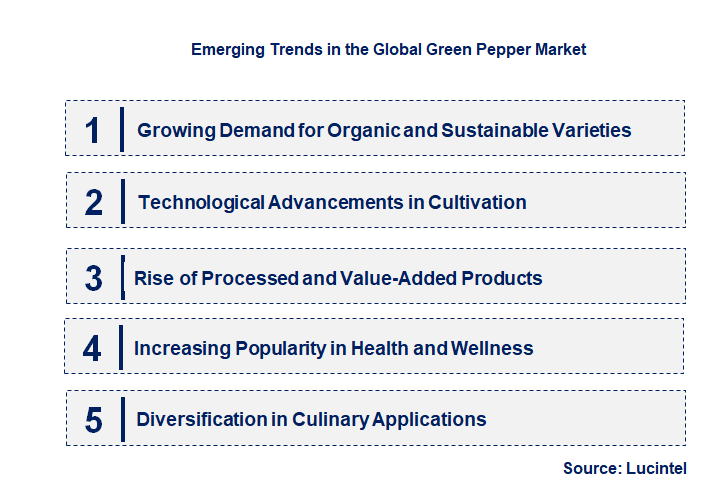 Emerging Trends in the Global Green Pepper Market

1 Growing Demand for Organic and Sustainable Varieties

2 Technological Advancements in Cultivation

3 Rise of Processed and Value-Added Products

4 Increasing Popularity in Health and Wellness

5 Diversification in Culinary Applications

Source: Lucintel